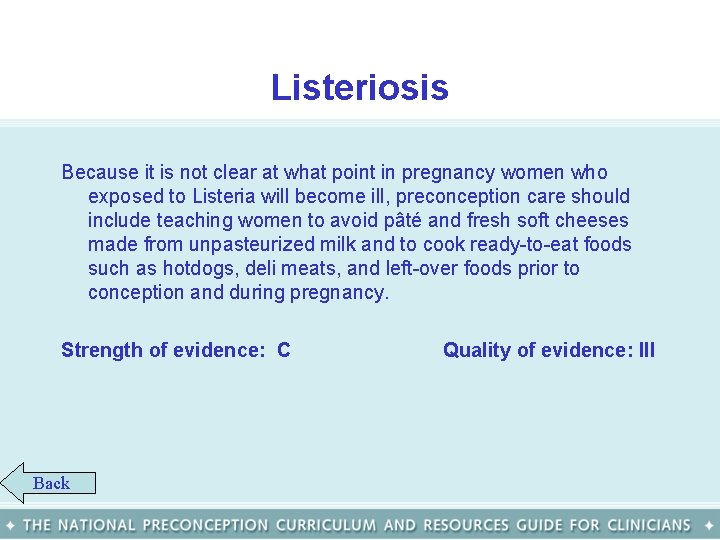 Listeriosis

Because it is not clear at what point in pregnancy women who exposed to Listeria will become ill, preconception care should include teaching women to avoid pâté and fresh soft cheeses made from unpasteurized milk and to cook ready-to-eat foods such as hotdogs, deli meats, and left-over foods prior to conception and during pregnancy.

Strength of evidence: C

Quality of evidence: III

Back

✦ THE NATIONAL PRECONCEPTION CURRICULUM AND RESOURCES GUIDE FOR CLINICIANS ✦